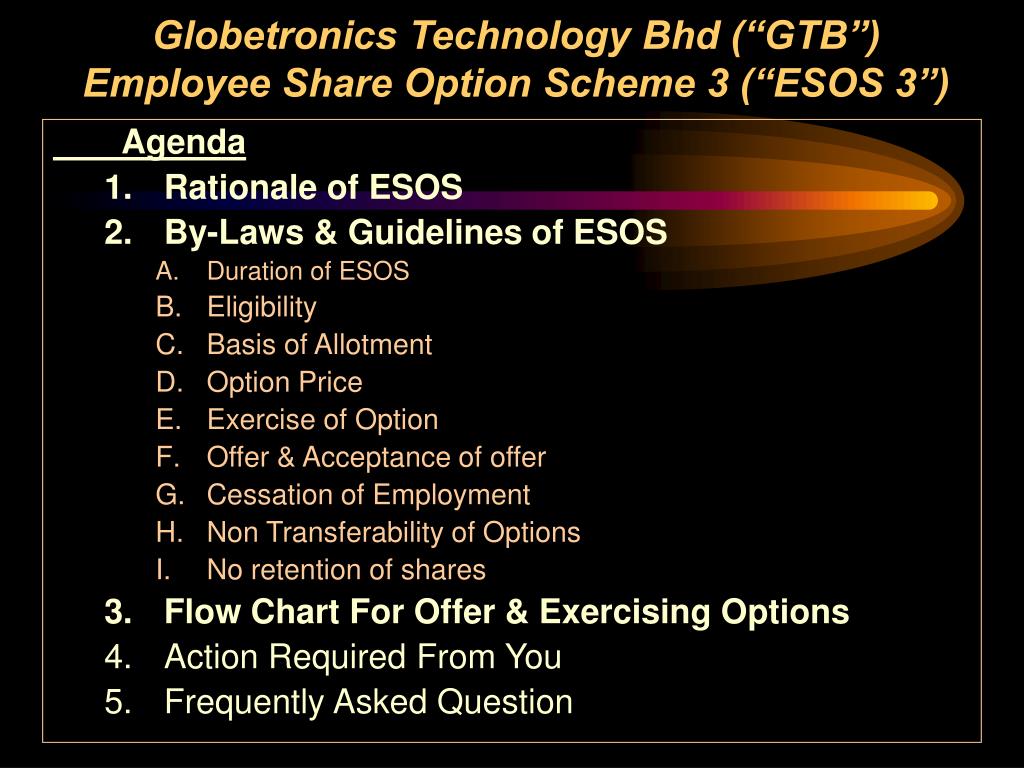 Globetronics Technology Bhd (“GTB”)
Employee Share Option Scheme 3 (“ESOS 3”)

Agenda

1. Rationale of ESOS
2. By-Laws & Guidelines of ESOS
A. Duration of ESOS
B. Eligibility
C. Basis of Allotment
D. Option Price
E. Exercise of Option
F. Offer & Acceptance of offer
G. Cessation of Employment
H. Non Transferability of Options
I. No retention of shares
3. Flow Chart For Offer & Exercising Options
4. Action Required From You
5. Frequently Asked Question